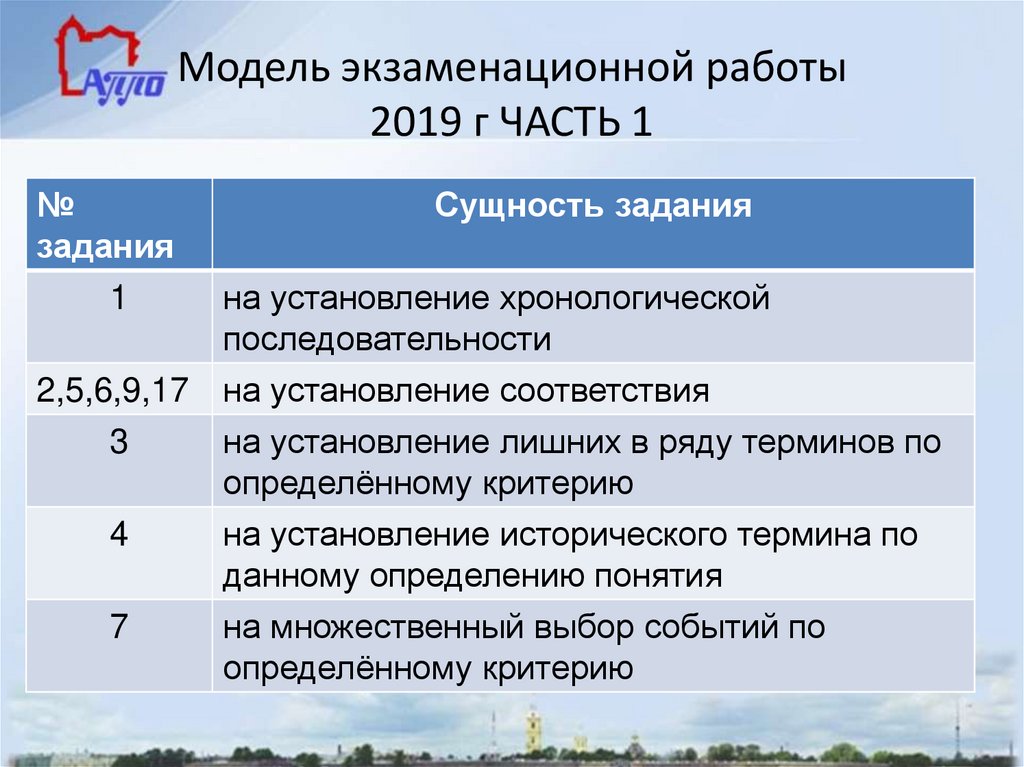 АППО

Модель экзаменационной работы 2019 г ЧАСТЬ 1

| № задания | Сущность задания |
|---|---|
| 1 | на установление хронологической последовательности |
| 2,5,6,9,17 | на установление соответствия |
| 3 | на установление лишних в ряду терминов по определённому критерию |
| 4 | на установление исторического термина по данному определению понятия |
| 7 | на множественный выбор событий по определённому критерию |